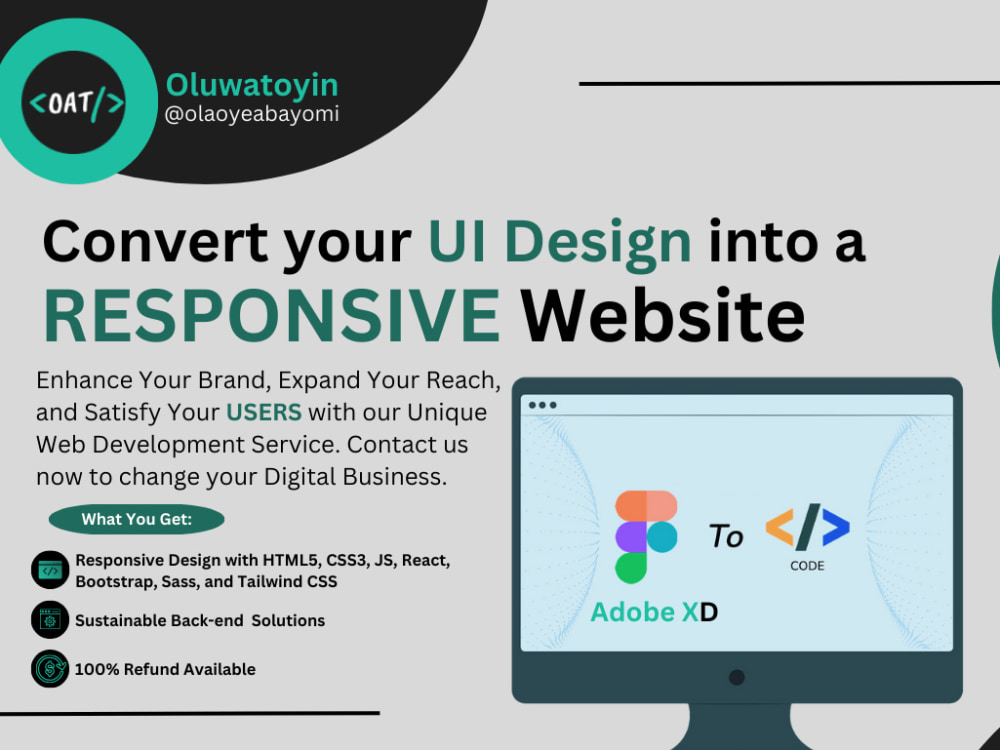 <OAT/>

Oluwatoyin
@olaoyeabayomi

Convert your UI Design into a RESPONSIVE Website

Enhance Your Brand, Expand Your Reach, and Satisfy Your USERS with our Unique Web Development Service. Contact us now to change your Digital Business.

What You Get:

Responsive Design with HTML5, CSS3, JS, React, Bootstrap, Sass, and Tailwind CSS

Sustainable Back-end Solutions

100% Refund Available

To

CODE

Adobe XD